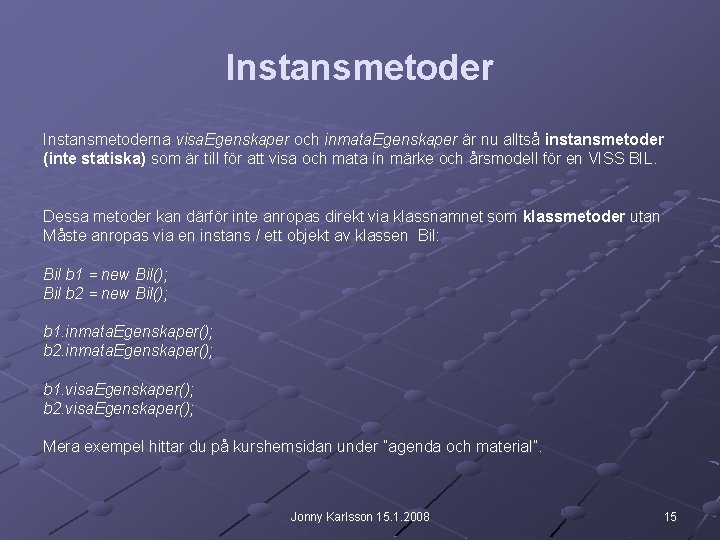 Instansmetoder

Instansmetoderna visaEgenskaper och inmataEgenskaper är nu alltså instansmetoder (inte statiska) som är till för att visa och mata in märke och årsmodell för en VISS BIL.

Dessa metoder kan därför inte anropas direkt via klassnamnet som klassmetoder utan Måste anropas via en instans / ett objekt av klassen Bil:

Bil b1 = new Bil();
Bil b2 = new Bil();

b1.inmataEgenskaper();
b2.inmataEgenskaper();

b1.visaEgenskaper();
b2.visaEgenskaper();

Mera exempel hittar du på kurshemsidan under "agenda och material".

Jonny Karlsson 15.1.2008

15